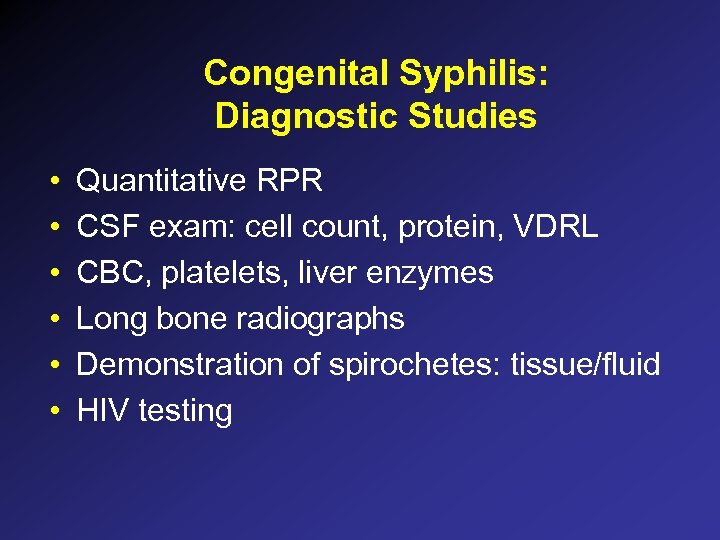 Congenital Syphilis:
Diagnostic Studies

• Quantitative RPR
• CSF exam: cell count, protein, VDRL
• CBC, platelets, liver enzymes
• Long bone radiographs
• Demonstration of spirochetes: tissue/fluid
• HIV testing